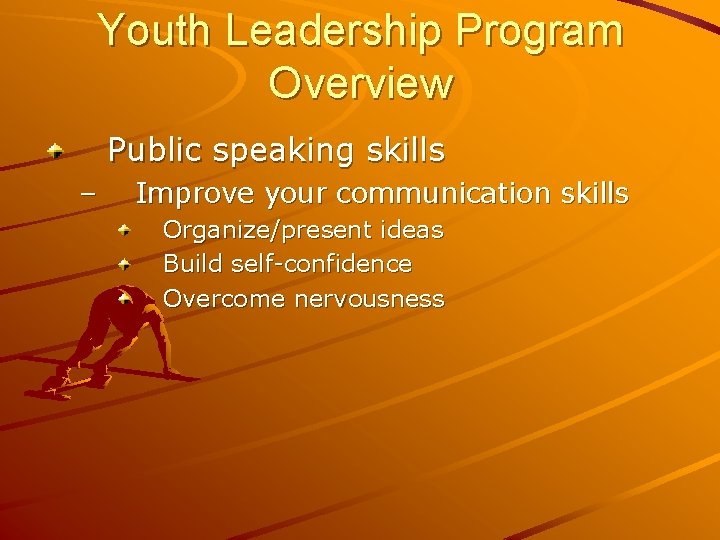 Youth Leadership Program Overview

Public speaking skills
– Improve your communication skills
Organize/present ideas
Build self-confidence
Overcome nervousness